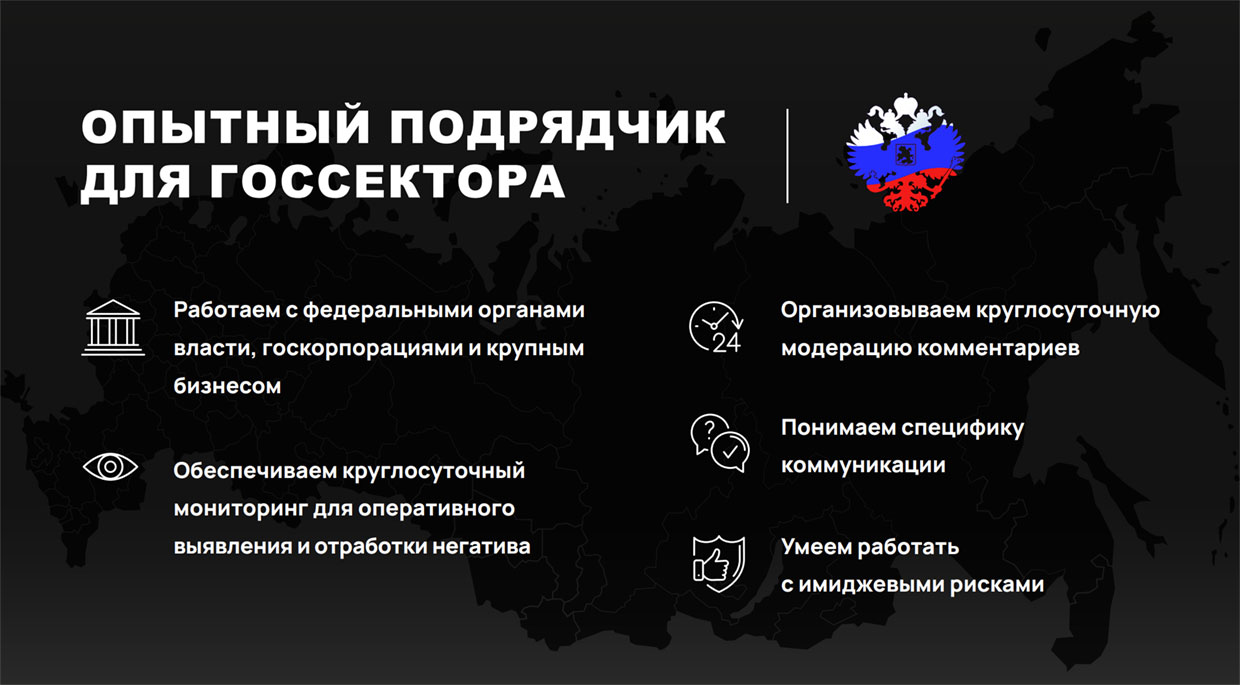 ОПЫТНЫЙ ПОДРЯДЧИК ДЛЯ ГОССЕКТОРА

Работаем с федеральными органами власти, госкорпорациями и крупным бизнесом

Обеспечиваем круглосуточный мониторинг для оперативного выявления и отработки негатива

24

Организовываем круглосуточную модерацию комментариев

Понимаем специфику коммуникации

Умеем работать с имиджевыми рисками